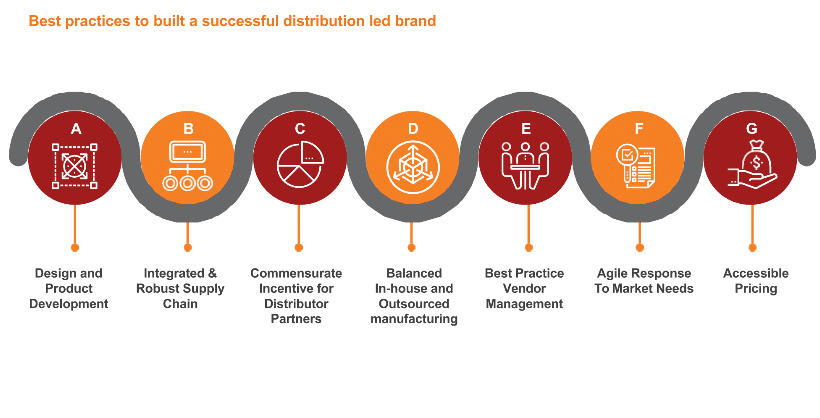 Best practices to built a successful distribution led brand

A

B

C

D

E

F

G

Design and Product Development

Integrated & Robust Supply Chain

Commensurate Incentive for Distributor Partners

Balanced In-house and Outsourced manufacturing

Best Practice Vendor Management

Agile Response To Market Needs

Accessible Pricing